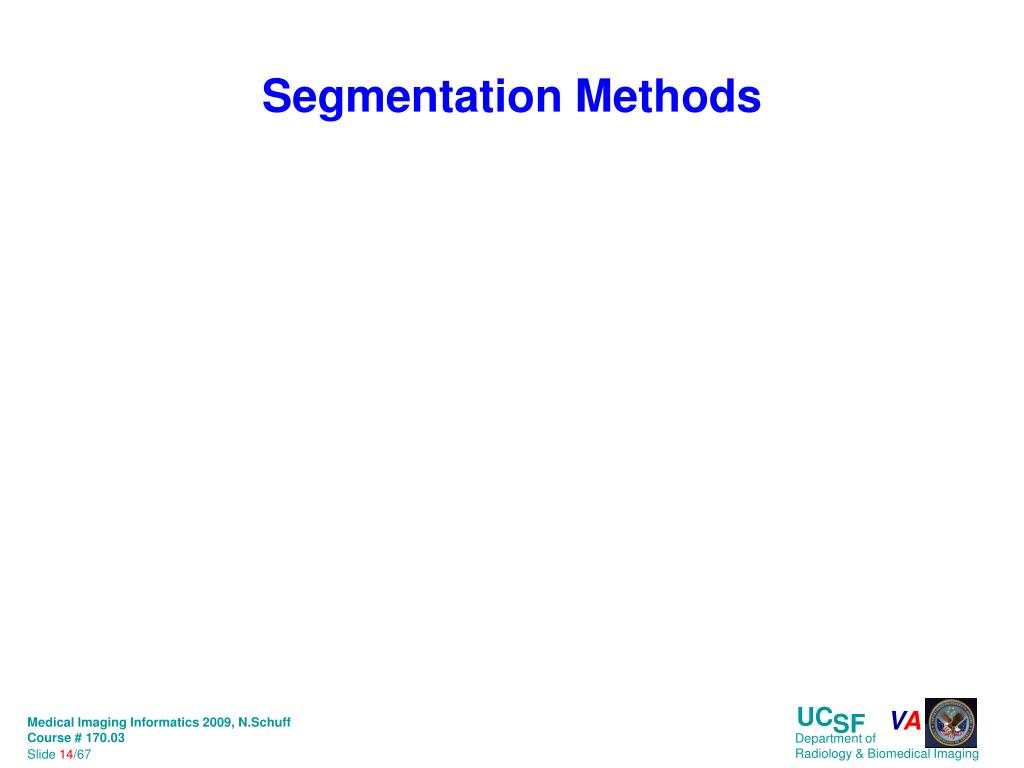 Segmentation Methods

Medical Imaging Informatics 2009, N.Schuff
Course # 170.03
Slide 14/67

UCSF VA
Department of
Radiology & Biomedical Imaging